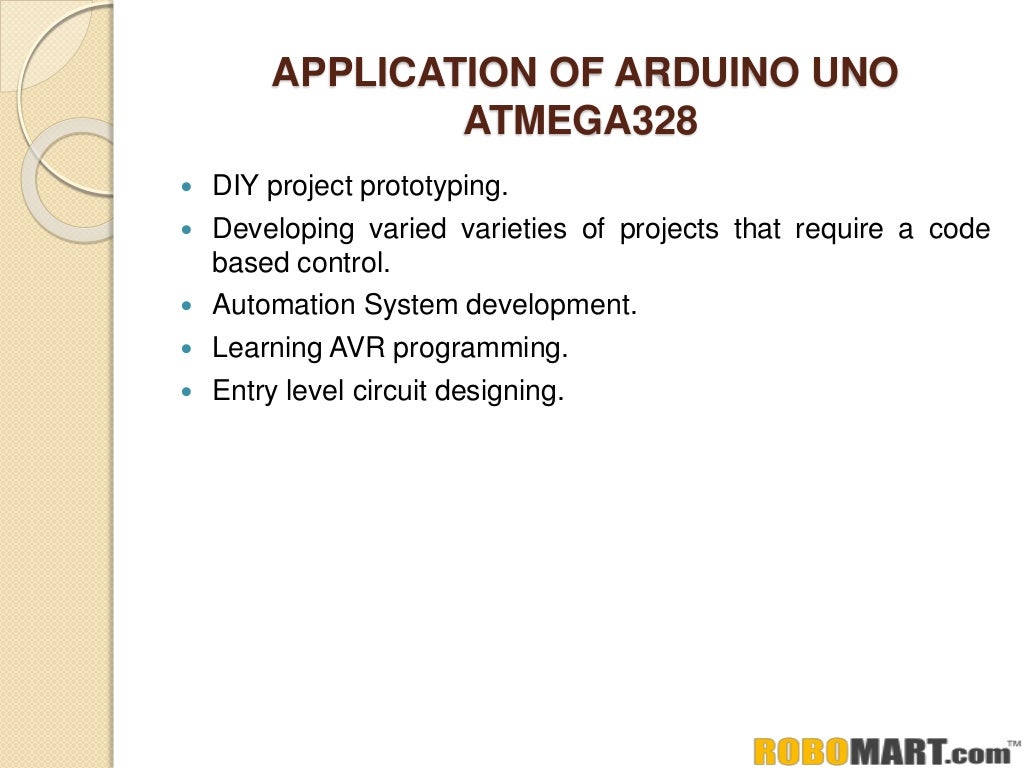 APPLICATION OF ARDUINO UNO ATMEGA328

- DIY project prototyping.
- Developing varied varieties of projects that require a code based control.
- Automation System development.
- Learning AVR programming.
- Entry level circuit designing.

ROBOMART.com™